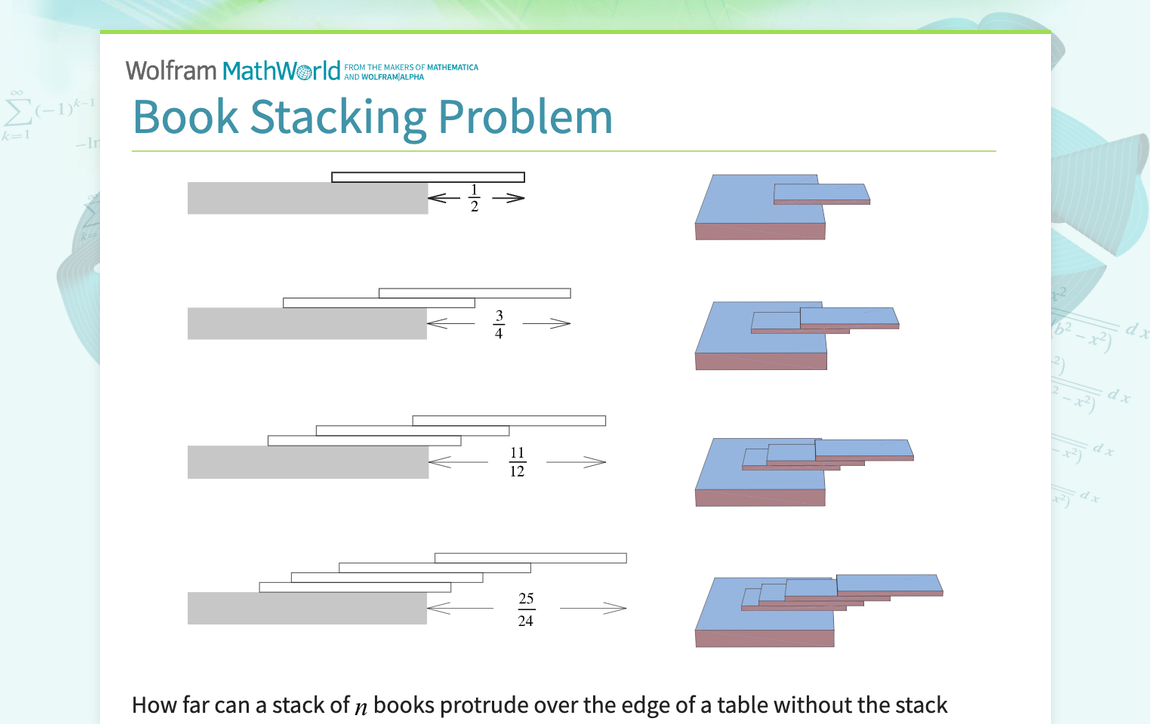 Wolfram MathWorld FROM THE MAKERS OF MATHEMATICA AND WOLFRAM|ALPHA

Book Stacking Problem

$\frac{1}{2}$

$\frac{3}{4}$

$\frac{11}{12}$

$\frac{25}{24}$

How far can a stack of $n$ books protrude over the edge of a table without the stack